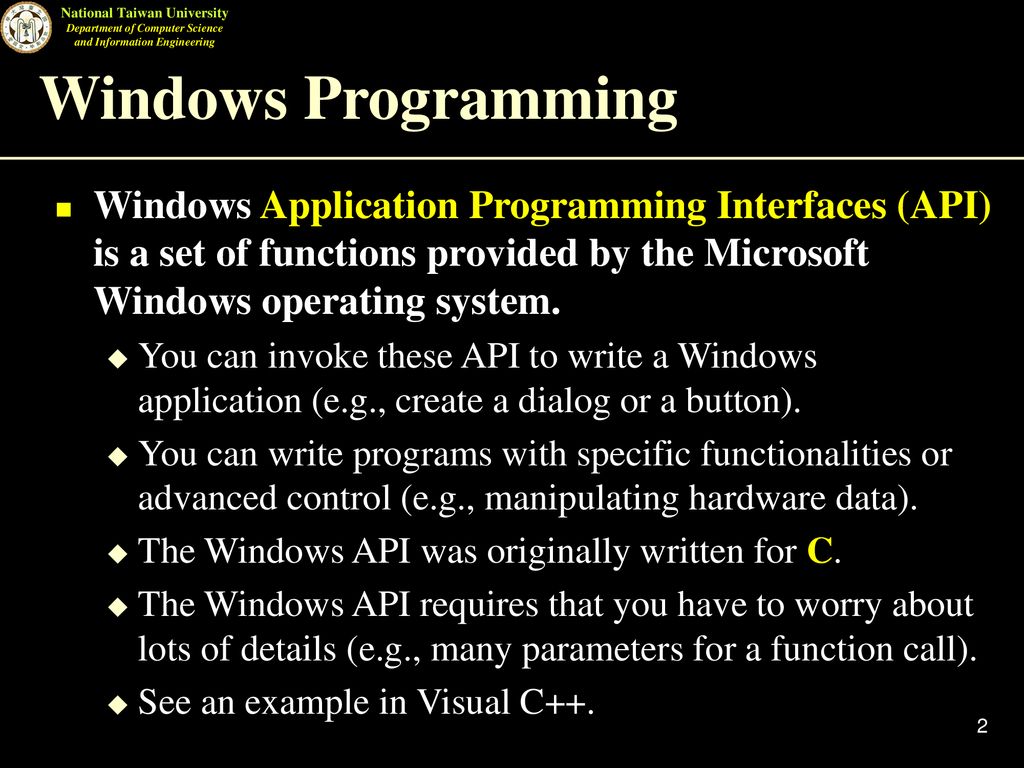 National Taiwan University
Department of Computer Science and Information Engineering

Windows Programming

Windows Application Programming Interfaces (API) is a set of functions provided by the Microsoft Windows operating system.

You can invoke these API to write a Windows application (e.g., create a dialog or a button).

You can write programs with specific functionalities or advanced control (e.g., manipulating hardware data).

The Windows API was originally written for C.

The Windows API requires that you have to worry about lots of details (e.g., many parameters for a function call).

See an example in Visual C++.

2